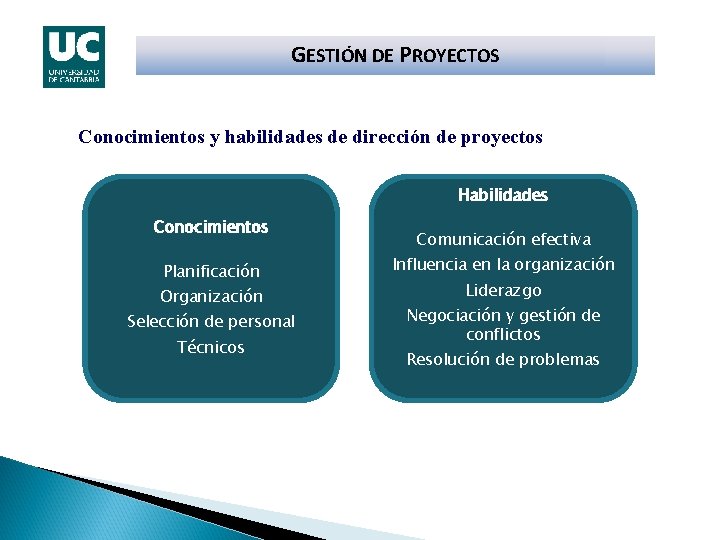 UC
UNIVERSIDAD DE CANTABRIA

GESTIÓN DE PROYECTOS

Conocimientos y habilidades de dirección de proyectos

Conocimientos

Planificación
Organización
Selección de personal
Técnicos

Habilidades

Comunicación efectiva
Influencia en la organización
Liderazgo
Negociación y gestión de conflictos
Resolución de problemas